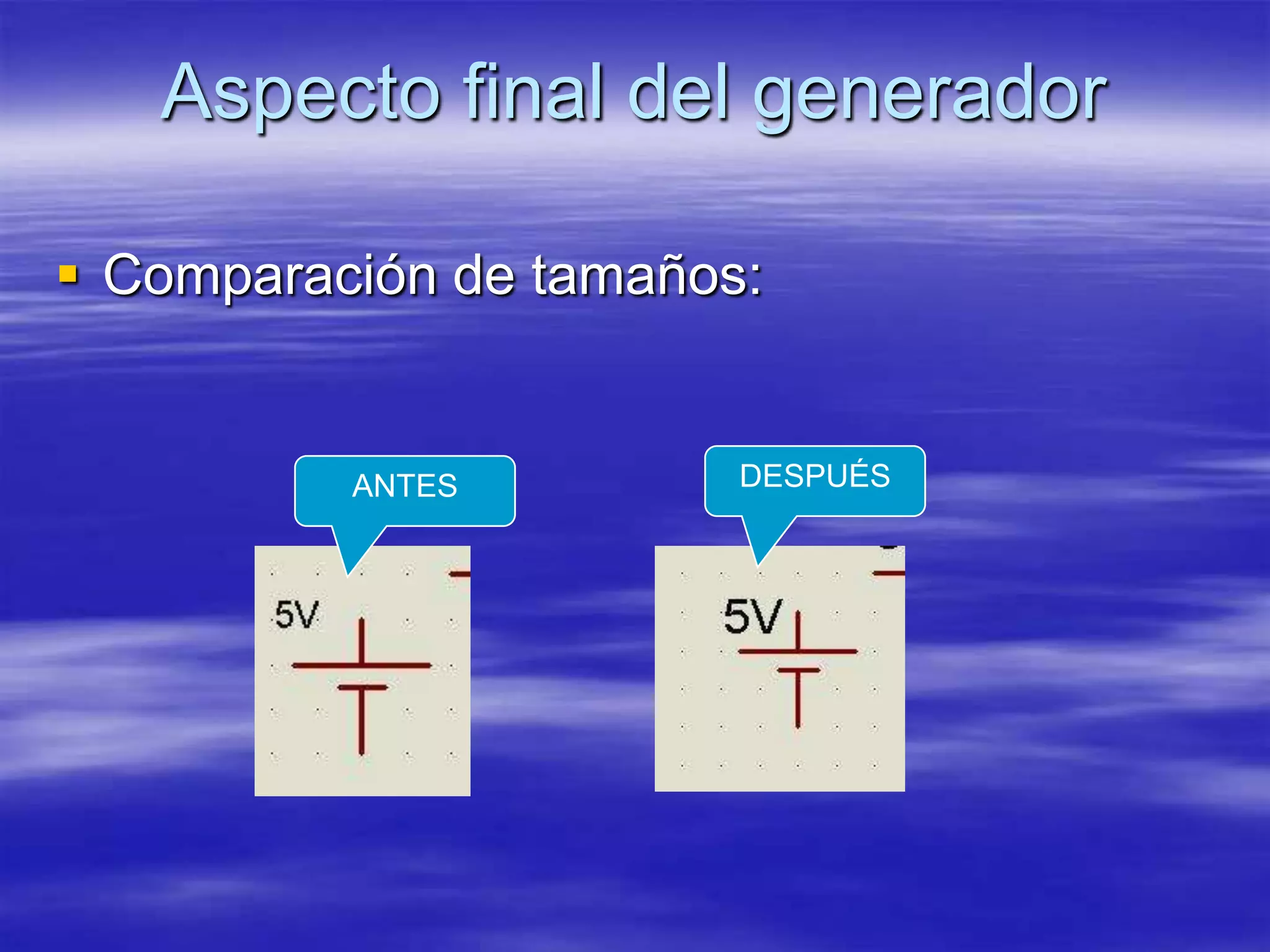 Aspecto final del generador

Comparación de tamaños:

ANTES

5V

DESPUÉS

5V